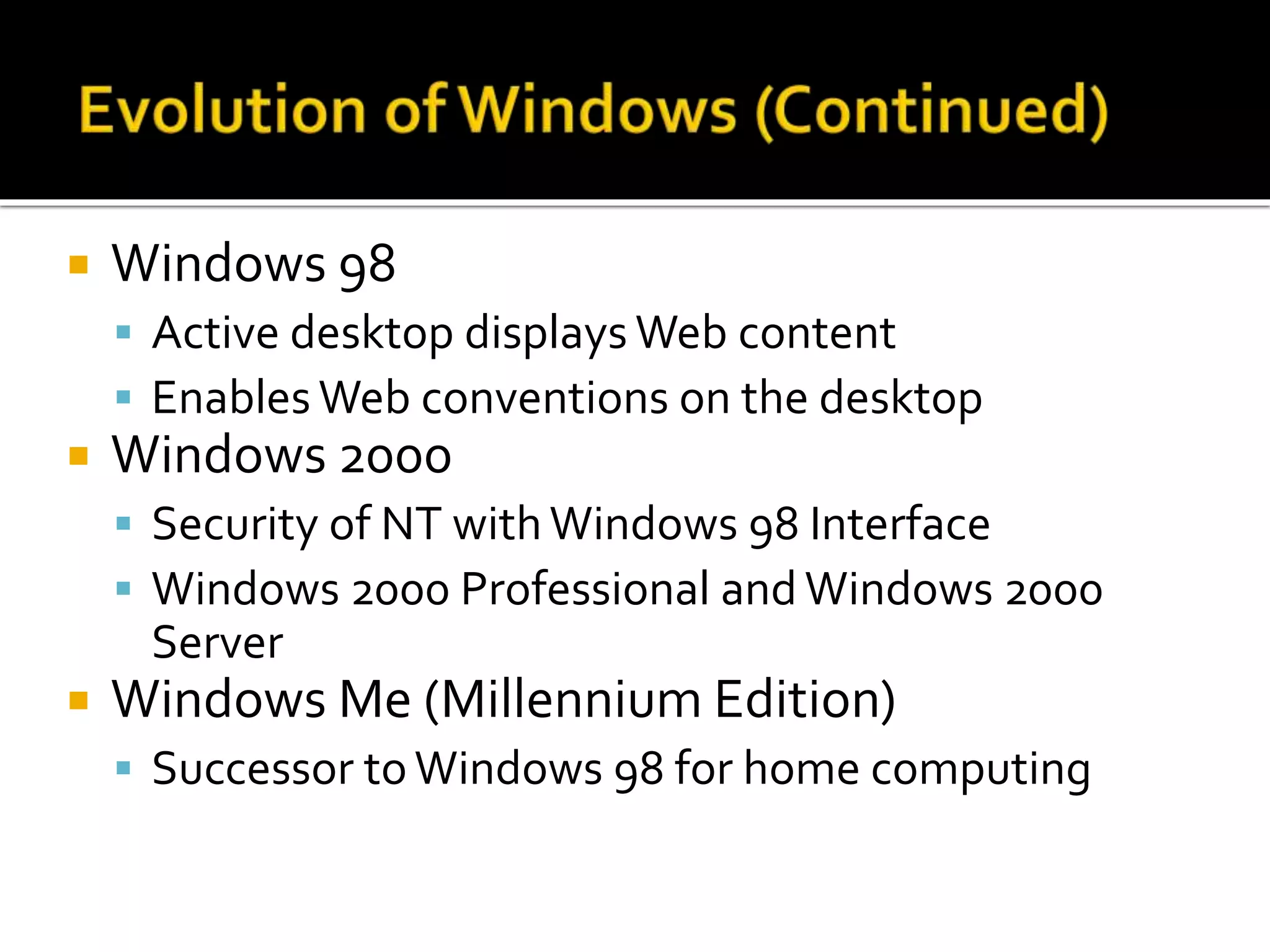 Evolution of Windows (Continued)

- Windows 98
  - Active desktop displays Web content
  - Enables Web conventions on the desktop
- Windows 2000
  - Security of NT with Windows 98 Interface
  - Windows 2000 Professional and Windows 2000 Server
- Windows Me (Millennium Edition)
  - Successor to Windows 98 for home computing